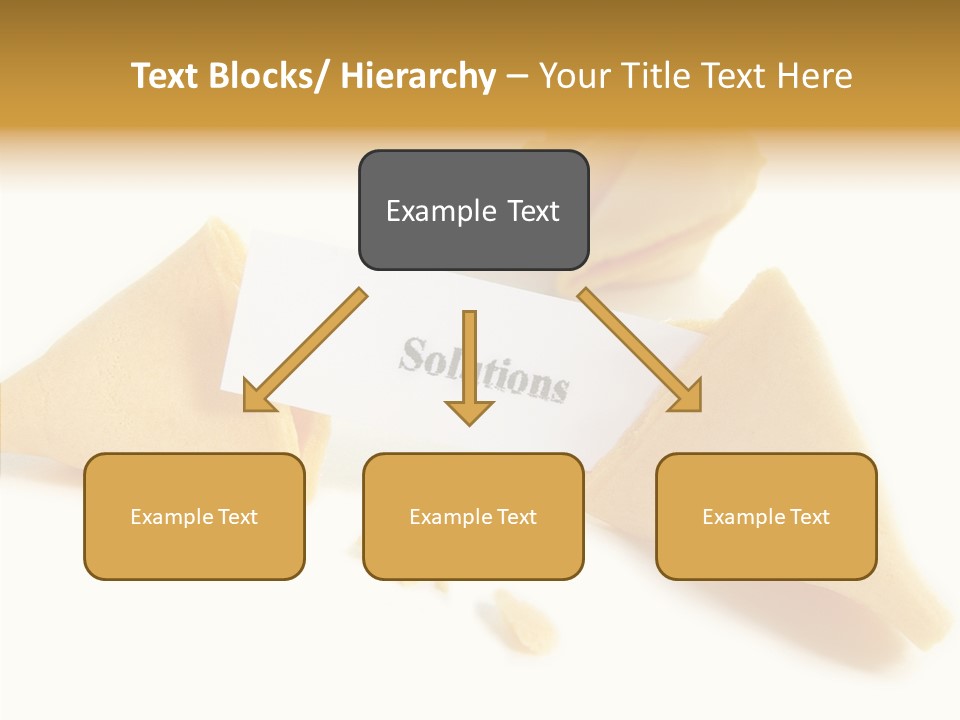 Text Blocks/ Hierarchy – Your Title Text Here

Example Text

Solutions

Example Text

Example Text

Example Text